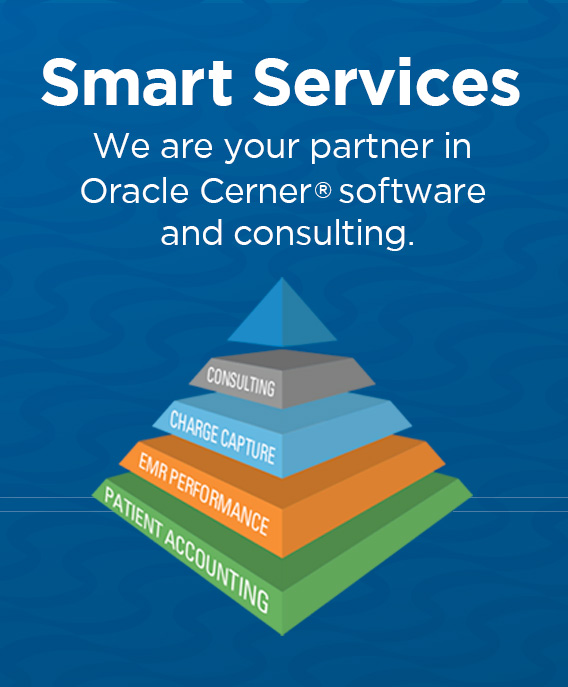 Smart Services

We are your partner in Oracle Cerner® software and consulting.

CONSULTING

CHARGE CAPTURE

EMR PERFORMANCE

PATIENT ACCOUNTING